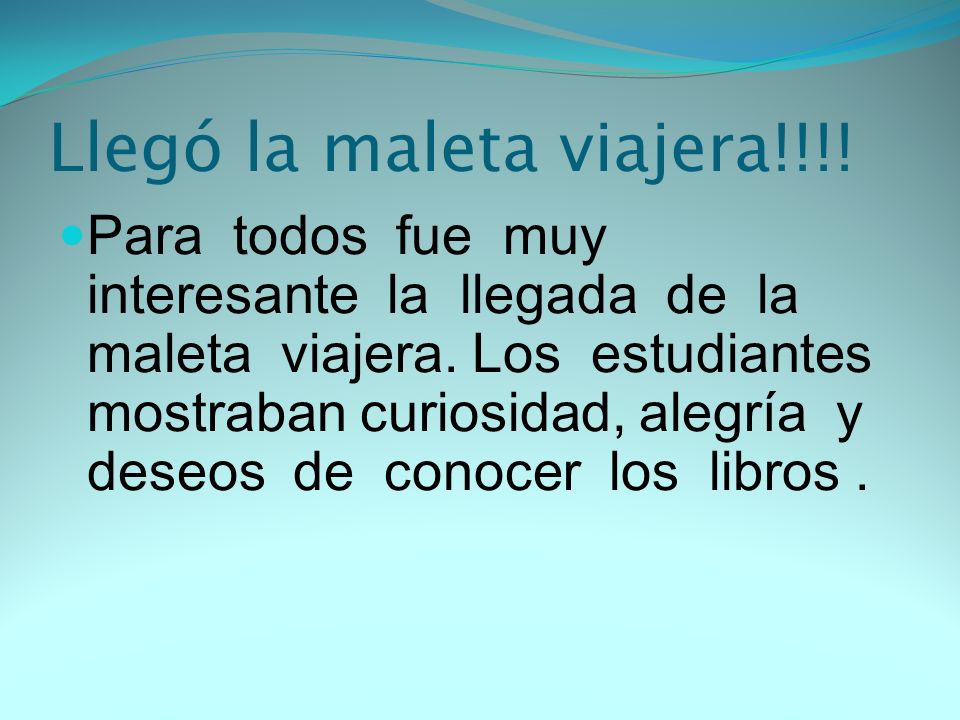 Llegó la maleta viajera!!!!

Para todos fue muy interesante la llegada de la maleta viajera. Los estudiantes mostraban curiosidad, alegría y deseos de conocer los libros .